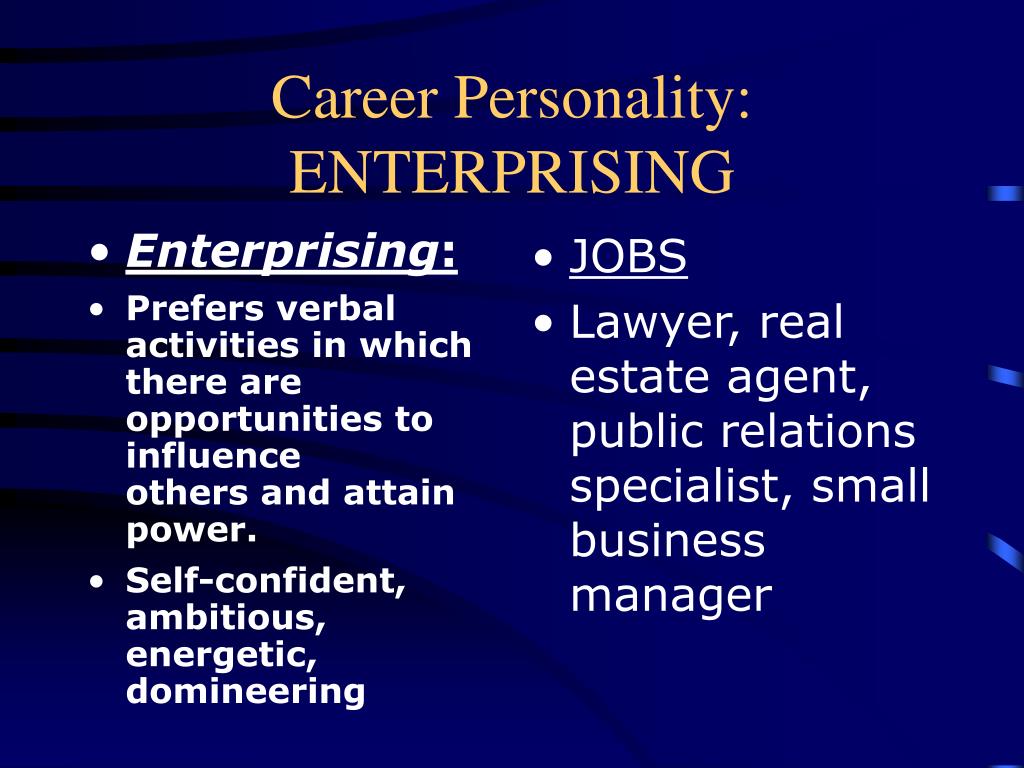 Career Personality: ENTERPRISING

• Enterprising:
• Prefers verbal activities in which there are opportunities to influence others and attain power.
• Self-confident, ambitious, energetic, domineering

• JOBS
• Lawyer, real estate agent, public relations specialist, small business manager